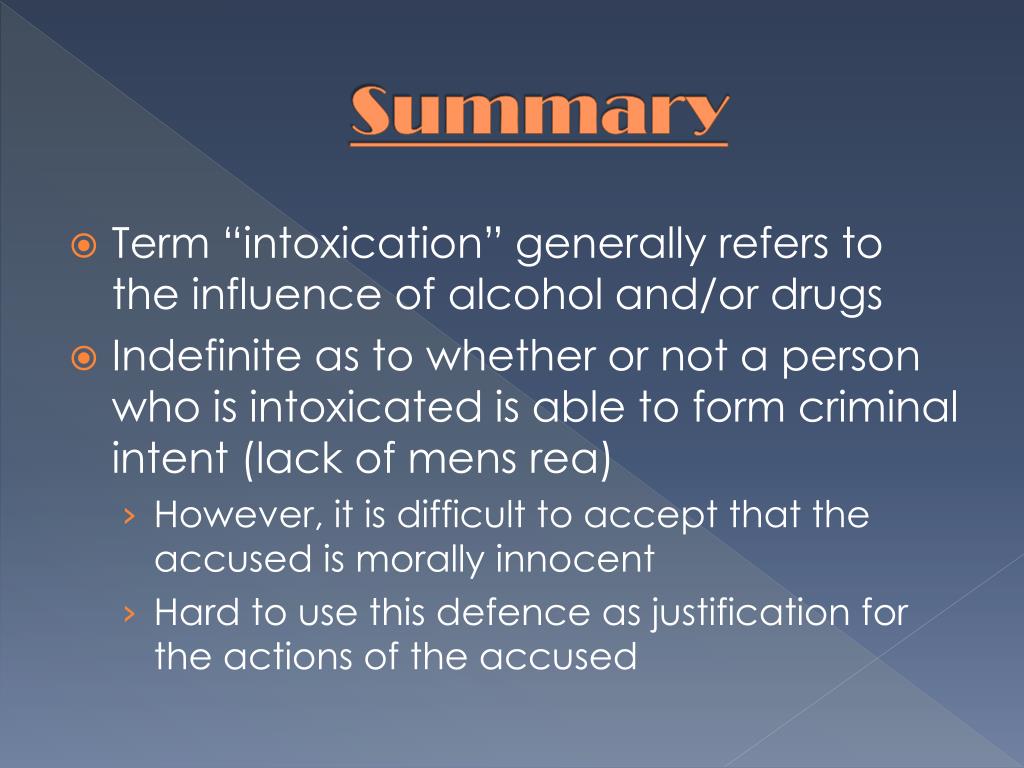 Summary

Term “intoxication” generally refers to the influence of alcohol and/or drugs

Indefinite as to whether or not a person who is intoxicated is able to form criminal intent (lack of mens rea)

› However, it is difficult to accept that the accused is morally innocent

› Hard to use this defence as justification for the actions of the accused